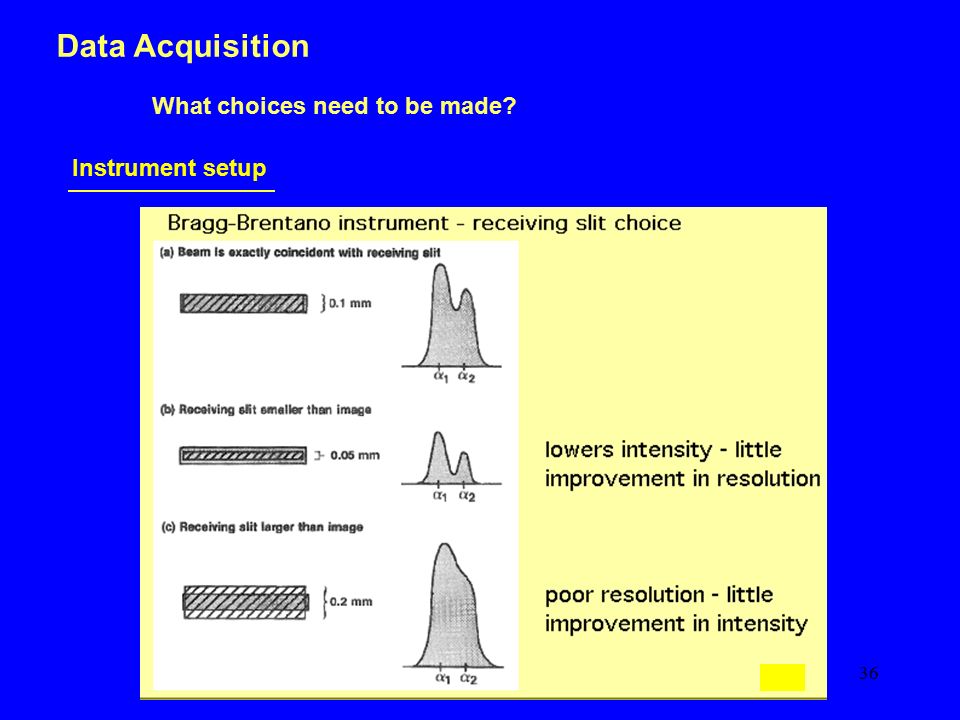 Data Acquisition

What choices need to be made?

Instrument setup

Bragg-Brentano instrument - receiving slit choice

(a) Beam is exactly coincident with receiving slit

0.1 mm

$\alpha_1$ $\alpha_2$

(b) Receiving slit smaller than image

0.05 mm

$\alpha_1$ $\alpha_2$

lowers intensity - little improvement in resolution

(c) Receiving slit larger than image

0.2 mm

$\alpha_1$ $\alpha_2$

poor resolution - little improvement in intensity

36